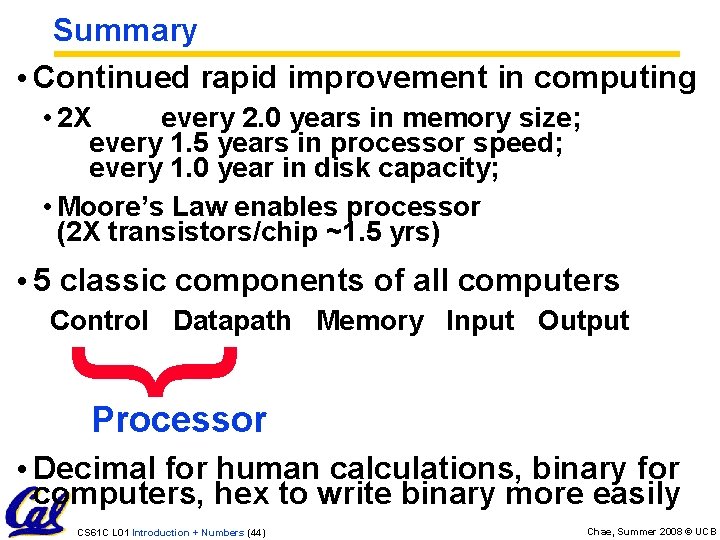 Summary

• Continued rapid improvement in computing

• 2X every 2.0 years in memory size; every 1.5 years in processor speed; every 1.0 year in disk capacity;

• Moore's Law enables processor (2X transistors/chip ~1.5 yrs)

• 5 classic components of all computers

Control Datapath Memory Input Output

Processor

• Decimal for human calculations, binary for computers, hex to write binary more easily

Cal

CS61C L01 Introduction + Numbers (44)

Chae, Summer 2008 © UCB